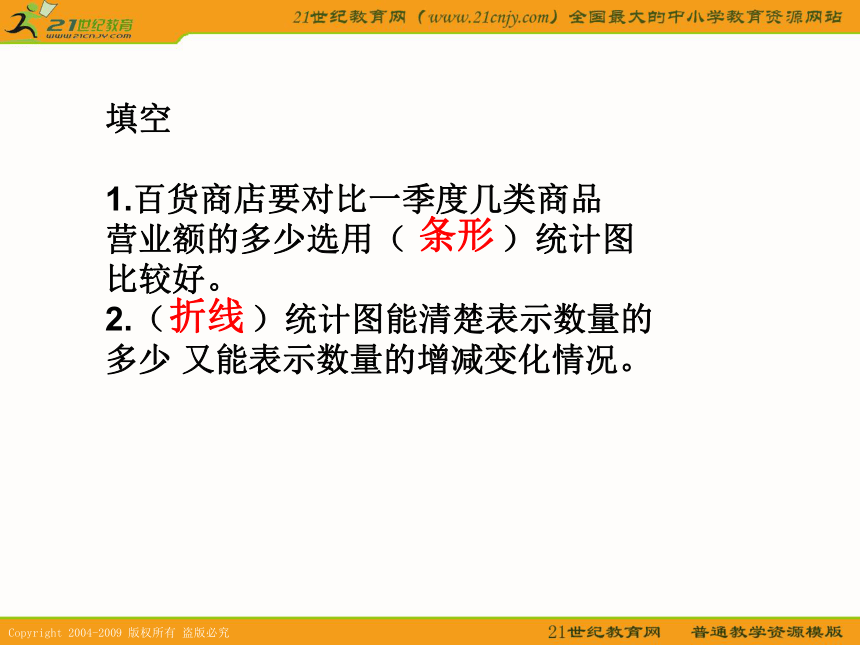 21世纪教育
www.21cnjy.com

21世纪教育网（www.21cnjy.com）全国最大的中小学教育资源网站

填空

1.百货商店要对比一季度几类商品营业额的多少选用（ 条形 ）统计图比较好。
2.（折线 ）统计图能清楚表示数量的多少 又能表示数量的增减变化情况。

Copyright 2004-2009 版权所有 盗版必究

21世纪教育网 普通教学资源模版